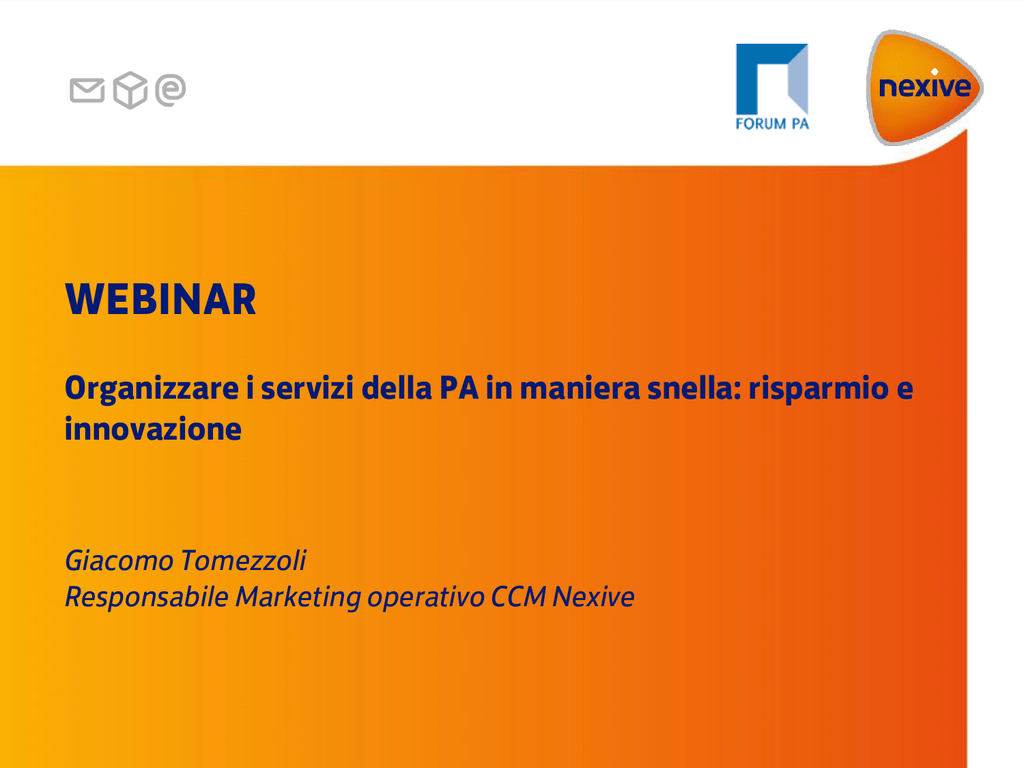 FORUM PA

nexive

WEBINAR

Organizzare i servizi della PA in maniera snella: risparmio e innovazione

Giacomo Tomezzoli
Responsabile Marketing operativo CCM Nexive